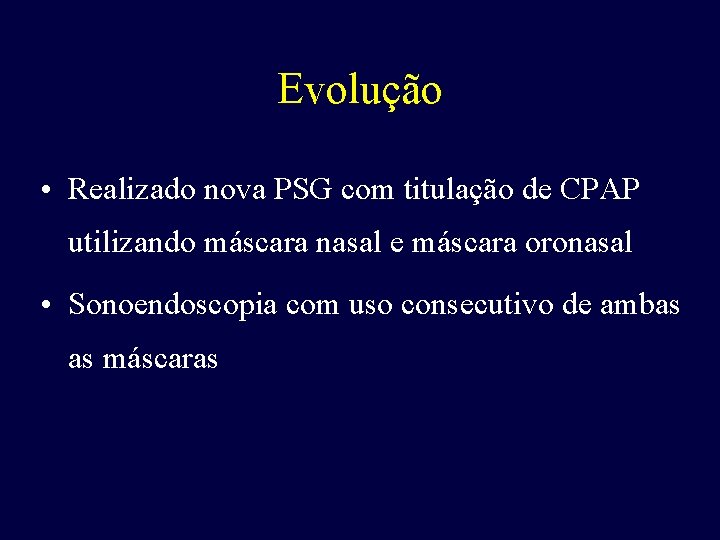 Evolução

• Realizado nova PSG com titulação de CPAP utilizando máscara nasal e máscara oronasal

• Sonoendoscopia com uso consecutivo de ambas as máscaras